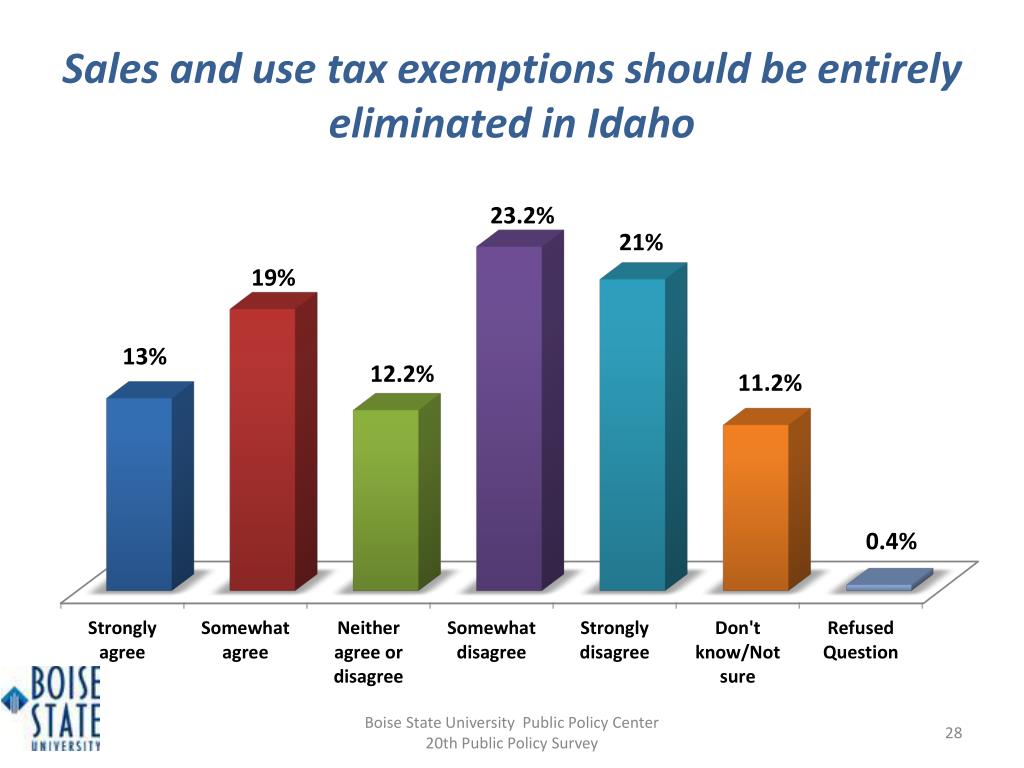 Sales and use tax exemptions should be entirely eliminated in Idaho

13%
19%
12.2%
23.2%
21%
11.2%
0.4%

Strongly agree
Somewhat agree
Neither agree or disagree
Somewhat disagree
Strongly disagree
Don't know/Not sure
Refused Question

BOISE STATE UNIVERSITY

Boise State University Public Policy Center
20th Public Policy Survey

28